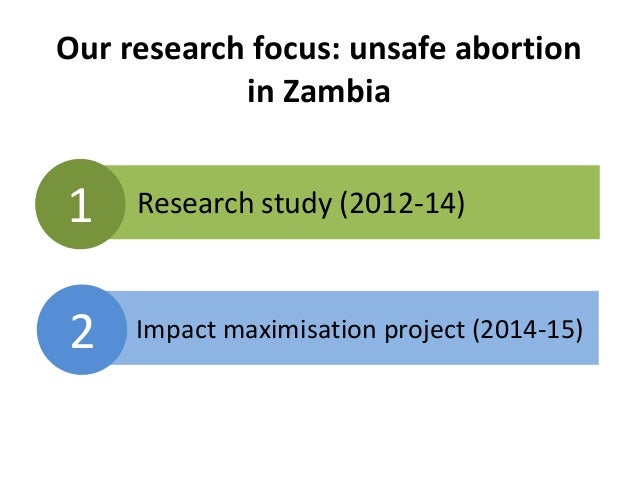 Our research focus: unsafe abortion in Zambia

1 Research study (2012-14)

2 Impact maximisation project (2014-15)